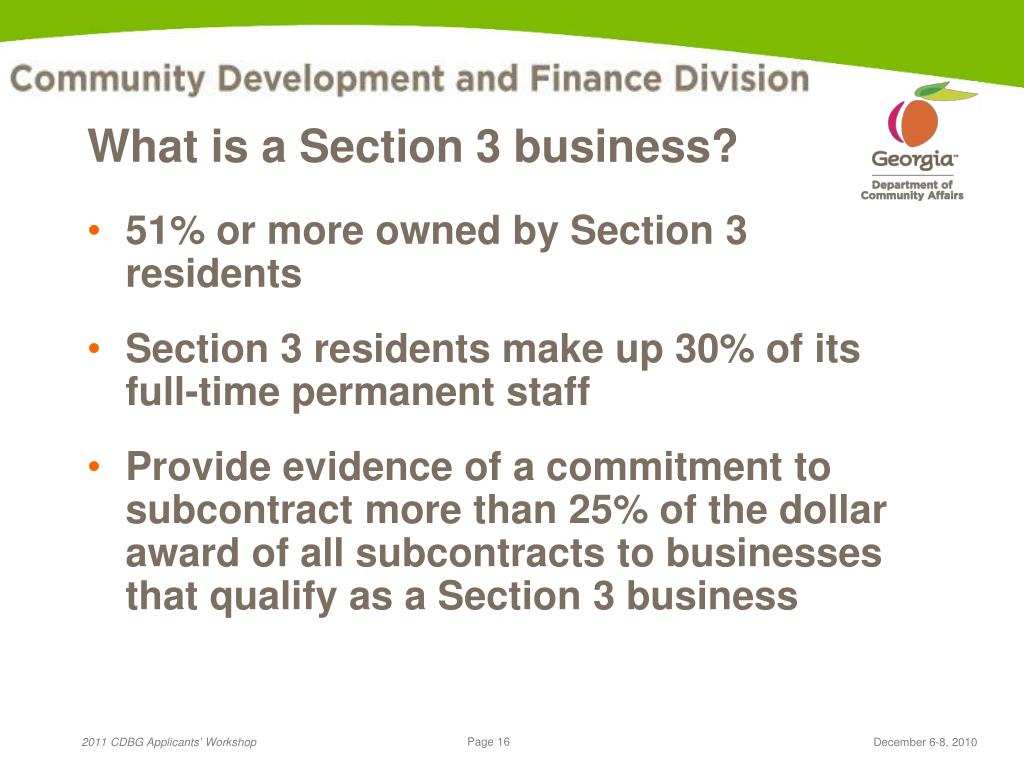 Community Development and Finance Division

Georgia™
Department of Community Affairs

What is a Section 3 business?

• 51% or more owned by Section 3 residents

• Section 3 residents make up 30% of its full-time permanent staff

• Provide evidence of a commitment to subcontract more than 25% of the dollar award of all subcontracts to businesses that qualify as a Section 3 business

2011 CDBG Applicants' Workshop

Page 16

December 6-8, 2010